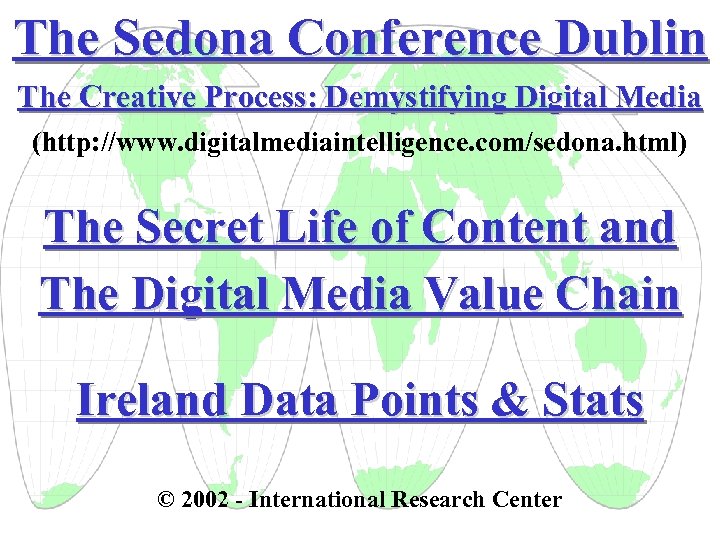 The Sedona Conference Dublin

The Creative Process: Demystifying Digital Media

(http://www.digitalmediaintelligence.com/sedona.html)

The Secret Life of Content and The Digital Media Value Chain

Ireland Data Points & Stats

© 2002 - International Research Center